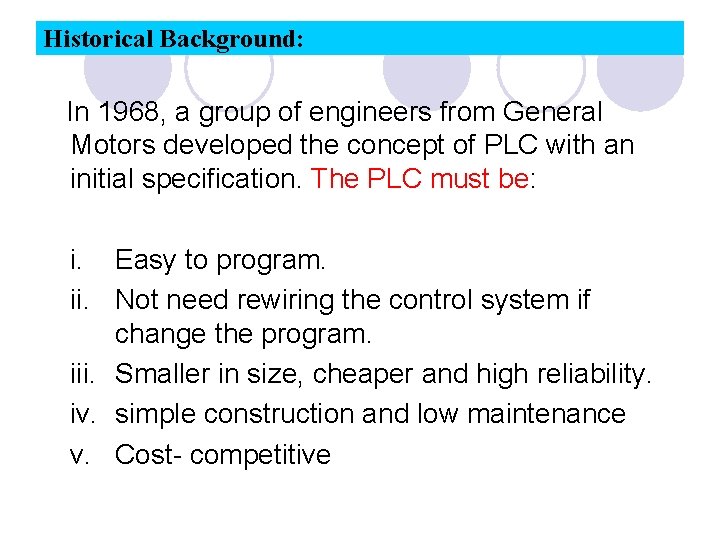 Historical Background:

In 1968, a group of engineers from General Motors developed the concept of PLC with an initial specification. The PLC must be:

i. Easy to program.
ii. Not need rewiring the control system if change the program.
iii. Smaller in size, cheaper and high reliability.
iv. simple construction and low maintenance
v. Cost- competitive